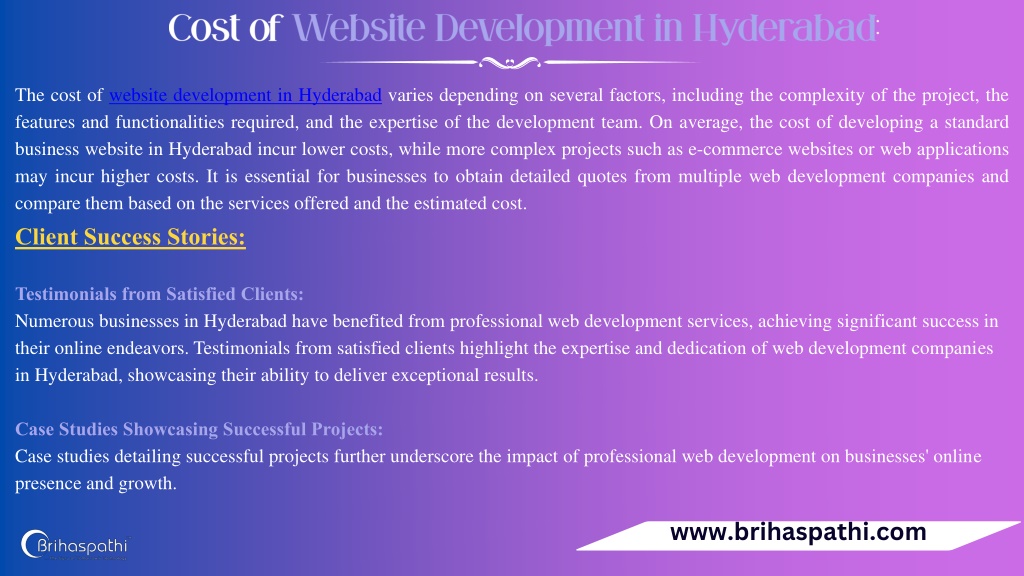 Cost of Website Development in Hyderabad:

The cost of website development in Hyderabad varies depending on several factors, including the complexity of the project, the features and functionalities required, and the expertise of the development team. On average, the cost of developing a standard business website in Hyderabad incur lower costs, while more complex projects such as e-commerce websites or web applications may incur higher costs. It is essential for businesses to obtain detailed quotes from multiple web development companies and compare them based on the services offered and the estimated cost.

Client Success Stories:

Testimonials from Satisfied Clients:
Numerous businesses in Hyderabad have benefited from professional web development services, achieving significant success in their online endeavors. Testimonials from satisfied clients highlight the expertise and dedication of web development companies in Hyderabad, showcasing their ability to deliver exceptional results.

Case Studies Showcasing Successful Projects:
Case studies detailing successful projects further underscore the impact of professional web development on businesses' online presence and growth.

Brihaspathi

www.brihaspathi.com